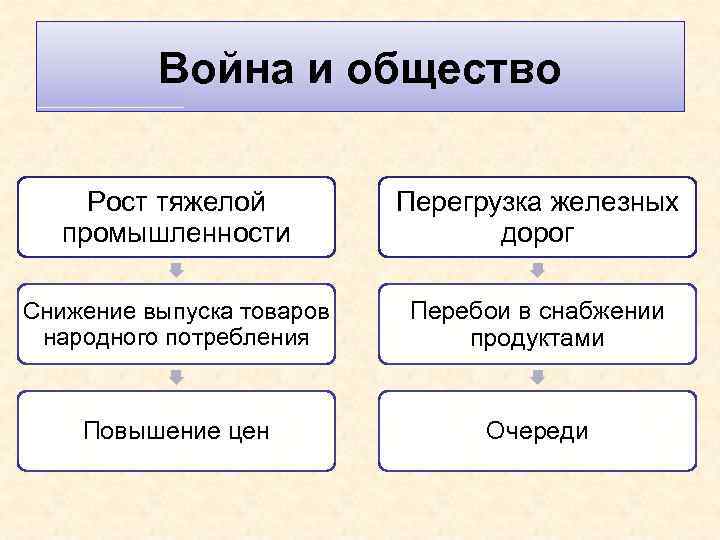 Война и общество

Рост тяжелой промышленности

Снижение выпуска товаров народного потребления

Повышение цен

Перегрузка железных дорог

Перебои в снабжении продуктами

Очереди